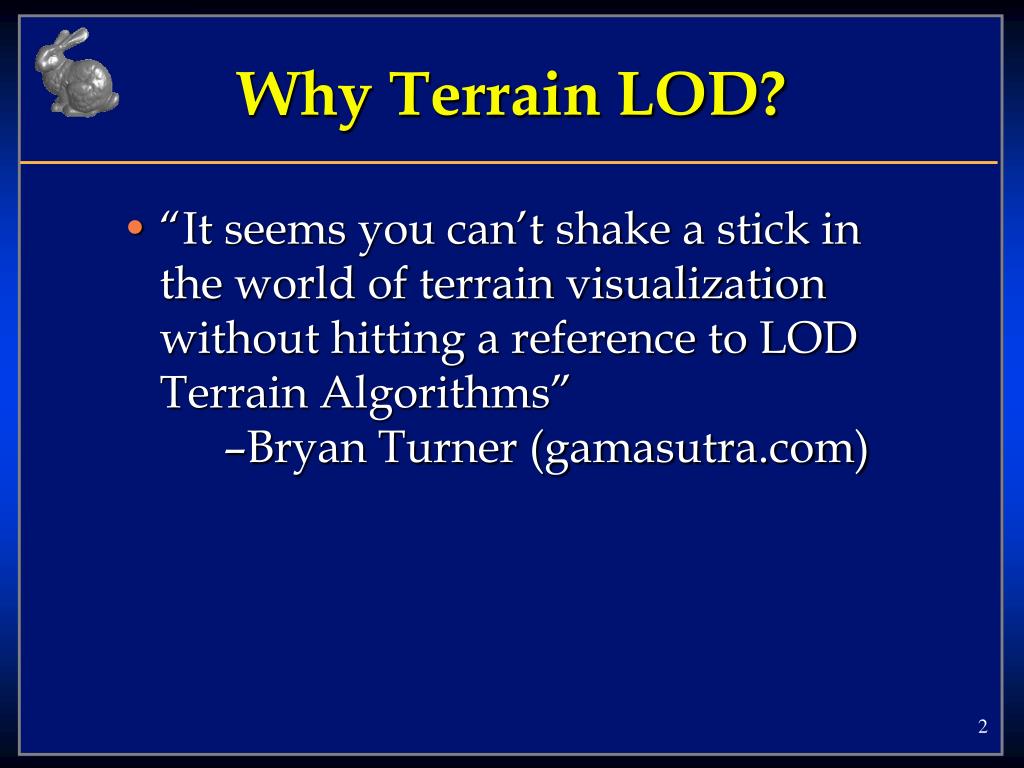 Why Terrain LOD?

• “It seems you can’t shake a stick in the world of terrain visualization without hitting a reference to LOD Terrain Algorithms”
–Bryan Turner (gamasutra.com)

2